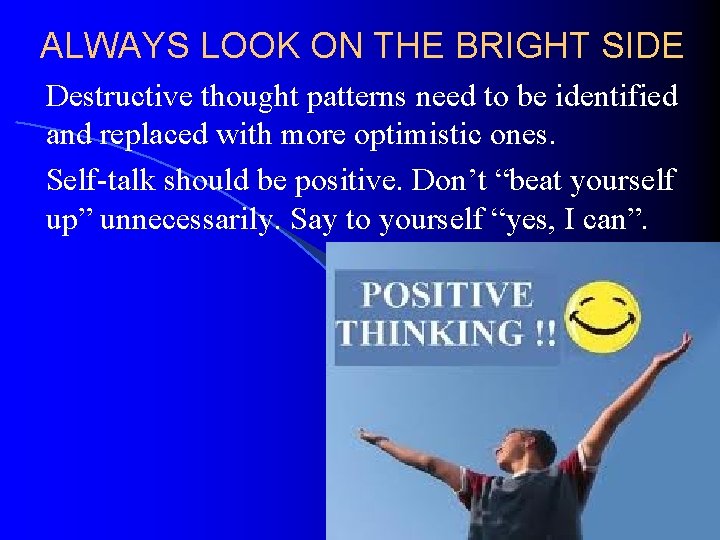 ALWAYS LOOK ON THE BRIGHT SIDE

Destructive thought patterns need to be identified and replaced with more optimistic ones.

Self-talk should be positive. Don’t “beat yourself up” unnecessarily. Say to yourself “yes, I can”.

POSITIVE THINKING !!